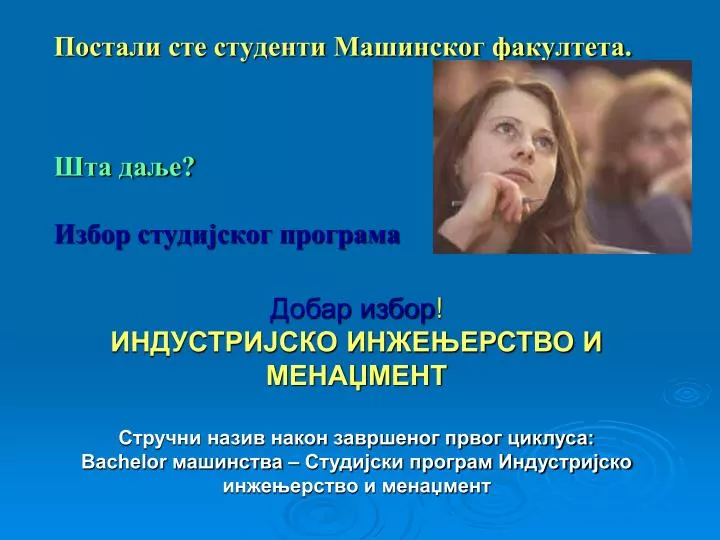 Постали сте студенти Машинског факултета.

Шта даље?

Избор студијског програма

Добар избор!
ИНДУСТРИЈСКО ИНЖЕЊЕРСТВО И МЕНАЏМЕНТ

Стручни назив након завршеног првог циклуса: Bachelor машинства – Студијски програм Индустријско инжењерство и менаџмент